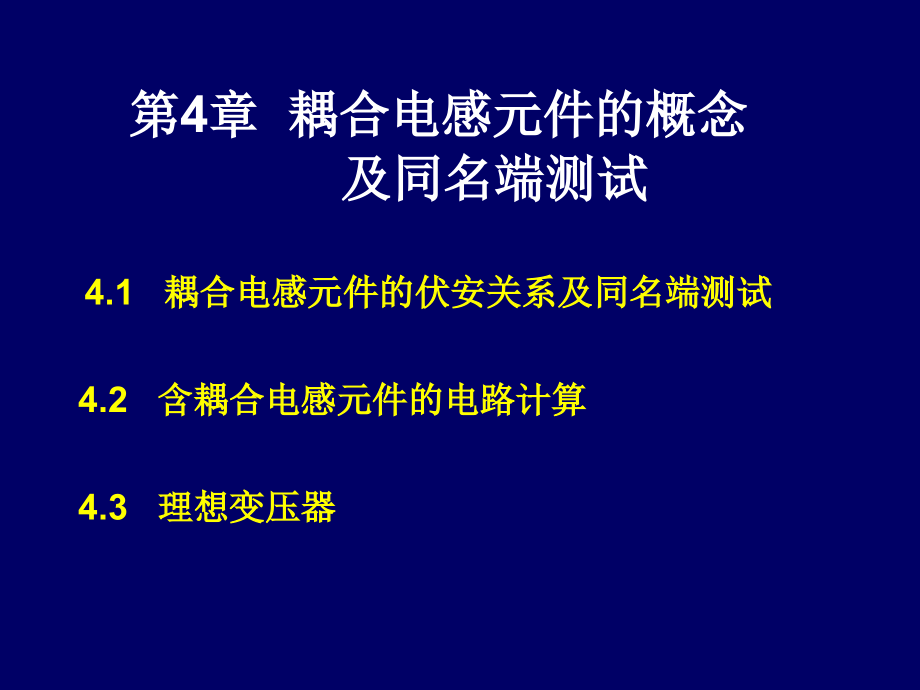 第4章 耦合电感元件的概念及同名端测试

4.1 耦合电感元件的伏安关系及同名端测试

4.2 含耦合电感元件的电路计算

4.3 理想变压器